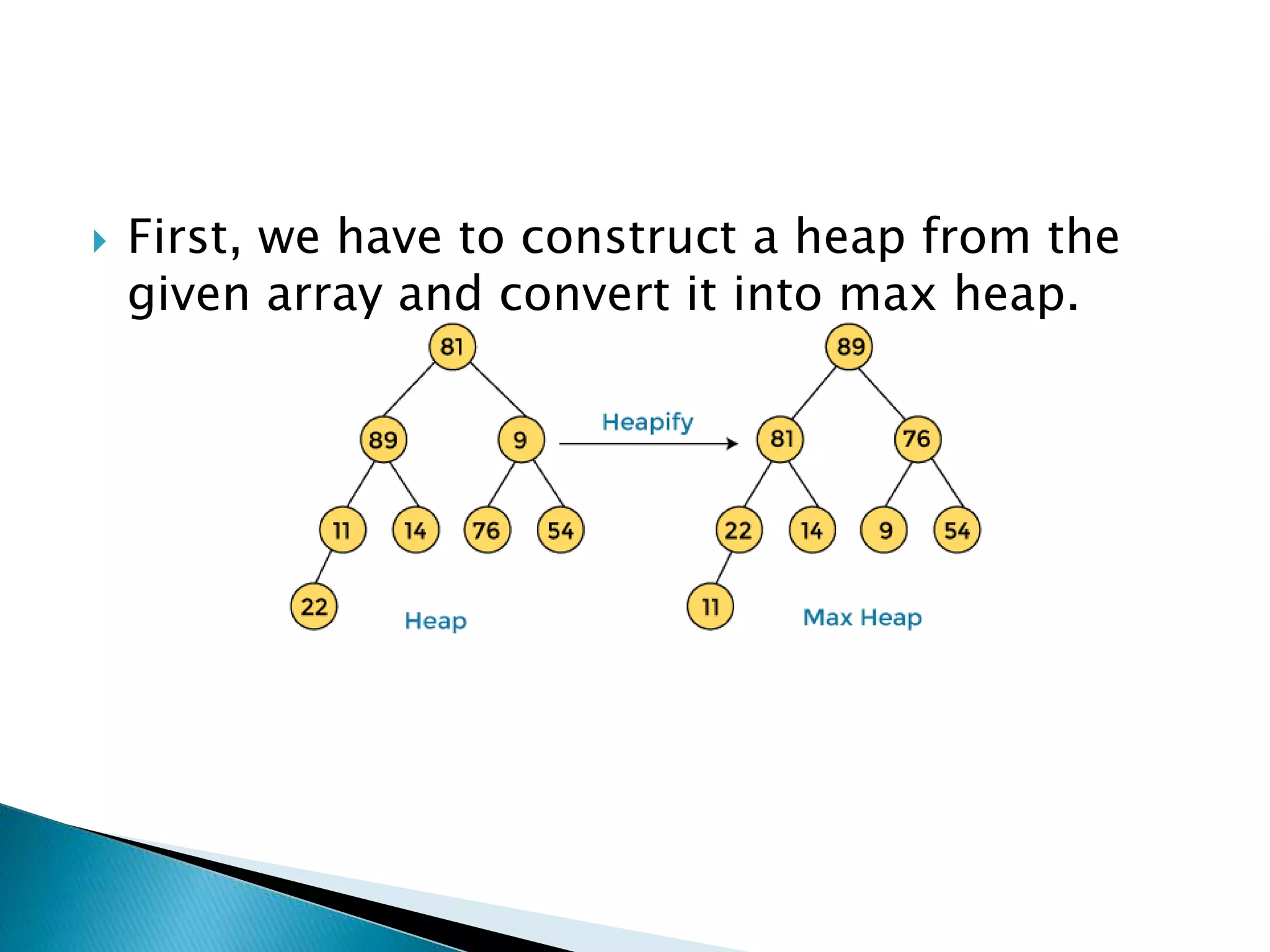 First, we have to construct a heap from the given array and convert it into max heap.

81

89

9

11

14

76

54

22

Heap

Heapify

89

81

76

22

14

9

54

11

Max Heap